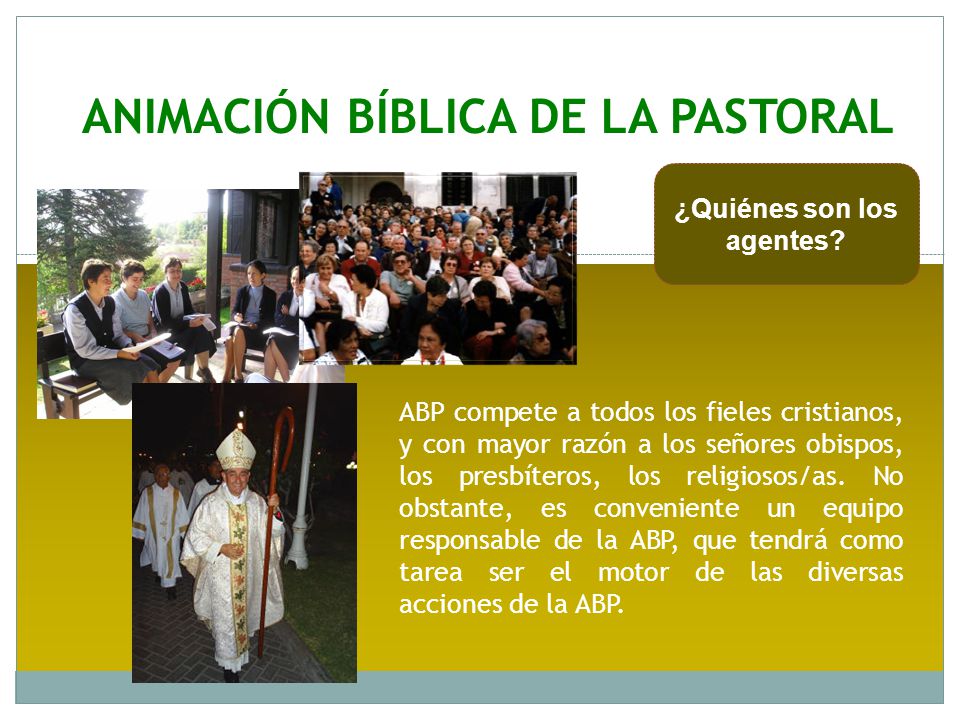 ANIMACIÓN BÍBLICA DE LA PASTORAL

¿Quiénes son los agentes?

ABP compete a todos los fieles cristianos, y con mayor razón a los señores obispos, los presbíteros, los religiosos/as. No obstante, es conveniente un equipo responsable de la ABP, que tendrá como tarea ser el motor de las diversas acciones de la ABP.